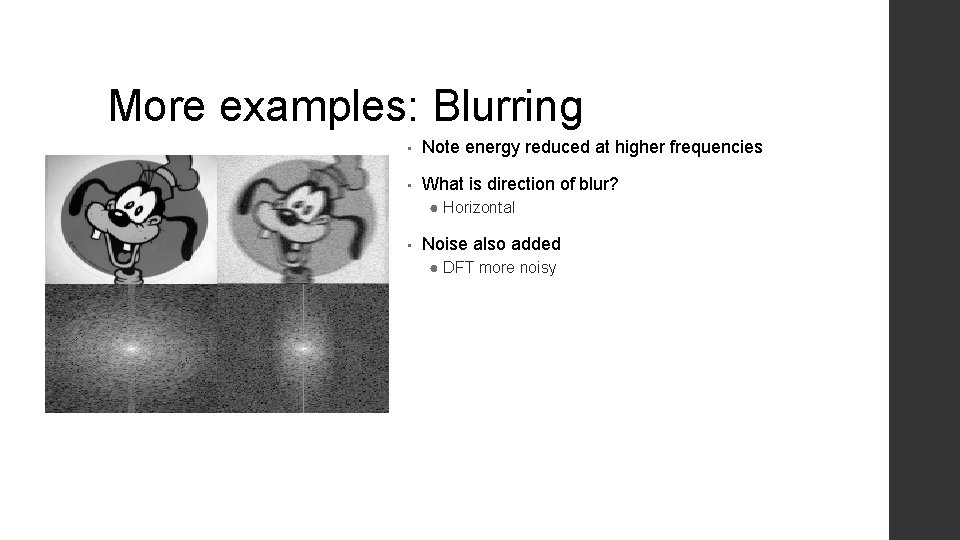 More examples: Blurring

- Note energy reduced at higher frequencies
- What is direction of blur?
  - Horizontal
- Noise also added
  - DFT more noisy